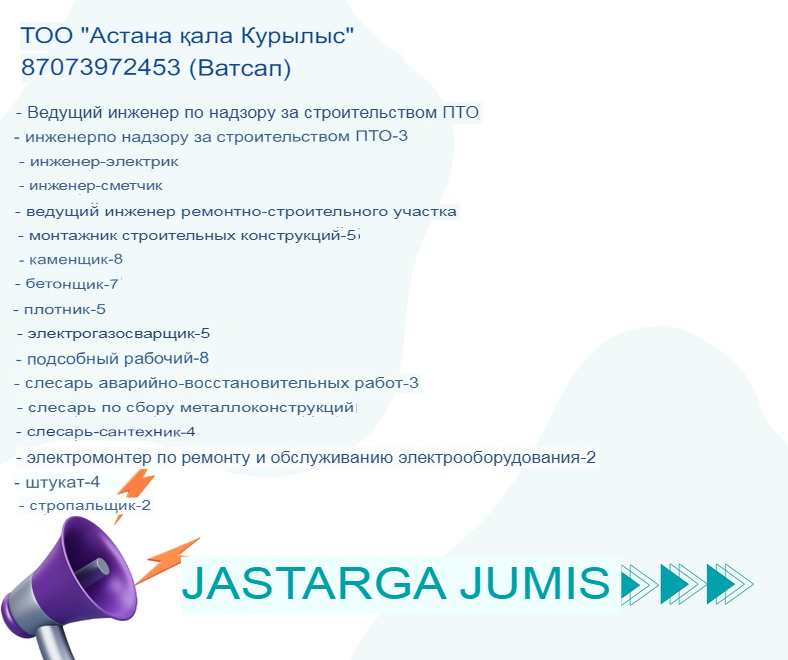 ТОО "Астана қала Курылыс"
87073972453 (Ватсап)

- Ведущий инженер по надзору за строительством ПТО
- инженерпо надзору за строительством ПТО-3
- инженер-электрик
- инженер-сметчик
- ведущий инженер ремонтно-строительного участка
- монтажник строительных конструкций-5
- каменщик-8
- бетонщик-7
- плотник-5
- электрогазосварщик-5
- подсобный рабочий-8
- слесарь аварийно-восстановительных работ-3
- слесарь по сбору металлоконструкций
- слесарь-сантехник-4
- электромонтер по ремонту и обслуживанию электрооборудования-2
- штукат-4
- стропальщик-2

JASTARGA JUMIS